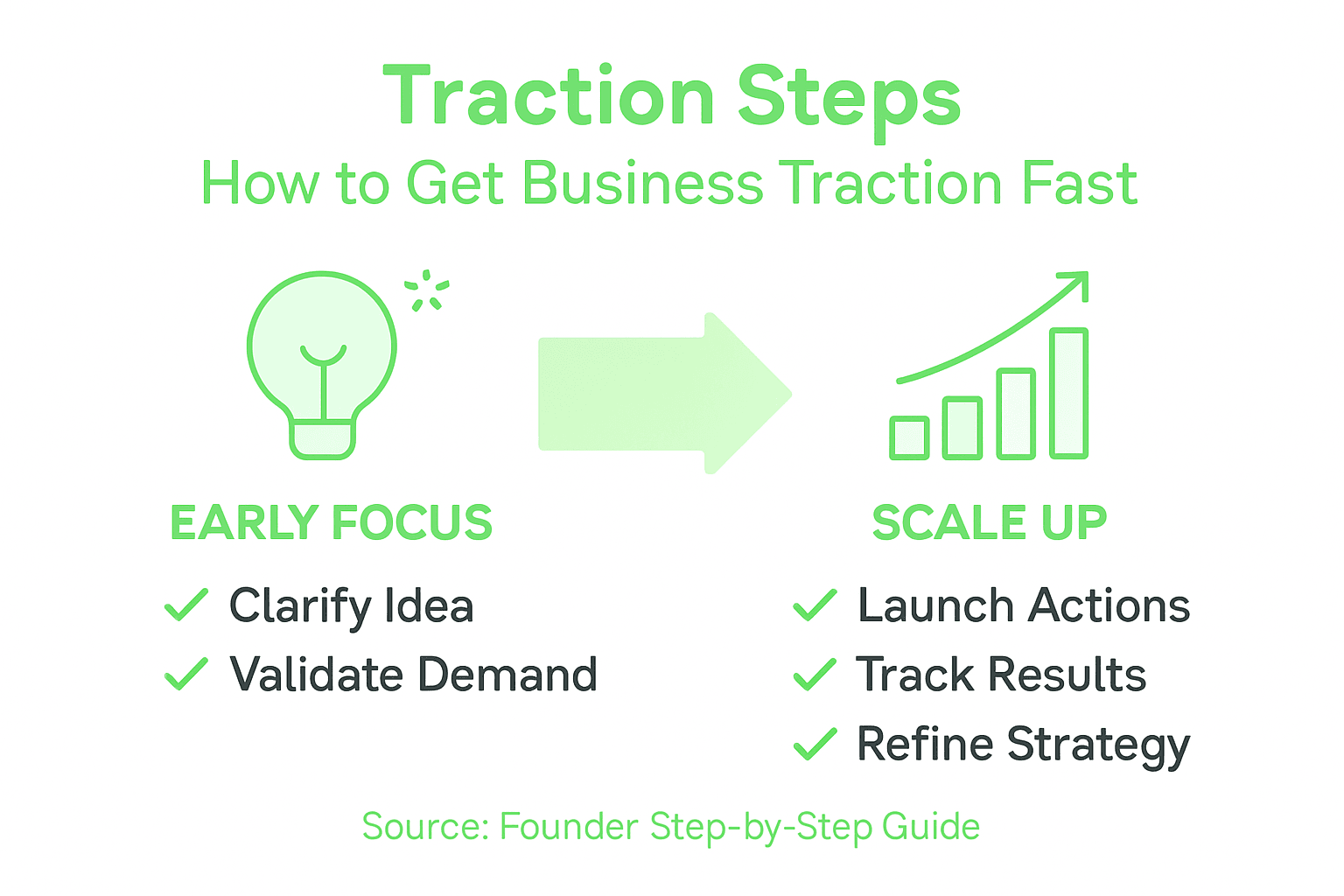 Traction Steps
How to Get Business Traction Fast

EARLY FOCUS
✓ Clarify Idea
✓ Validate Demand

SCALE UP
✓ Launch Actions
✓ Track Results
✓ Refine Strategy

Source: Founder Step-by-Step Guide